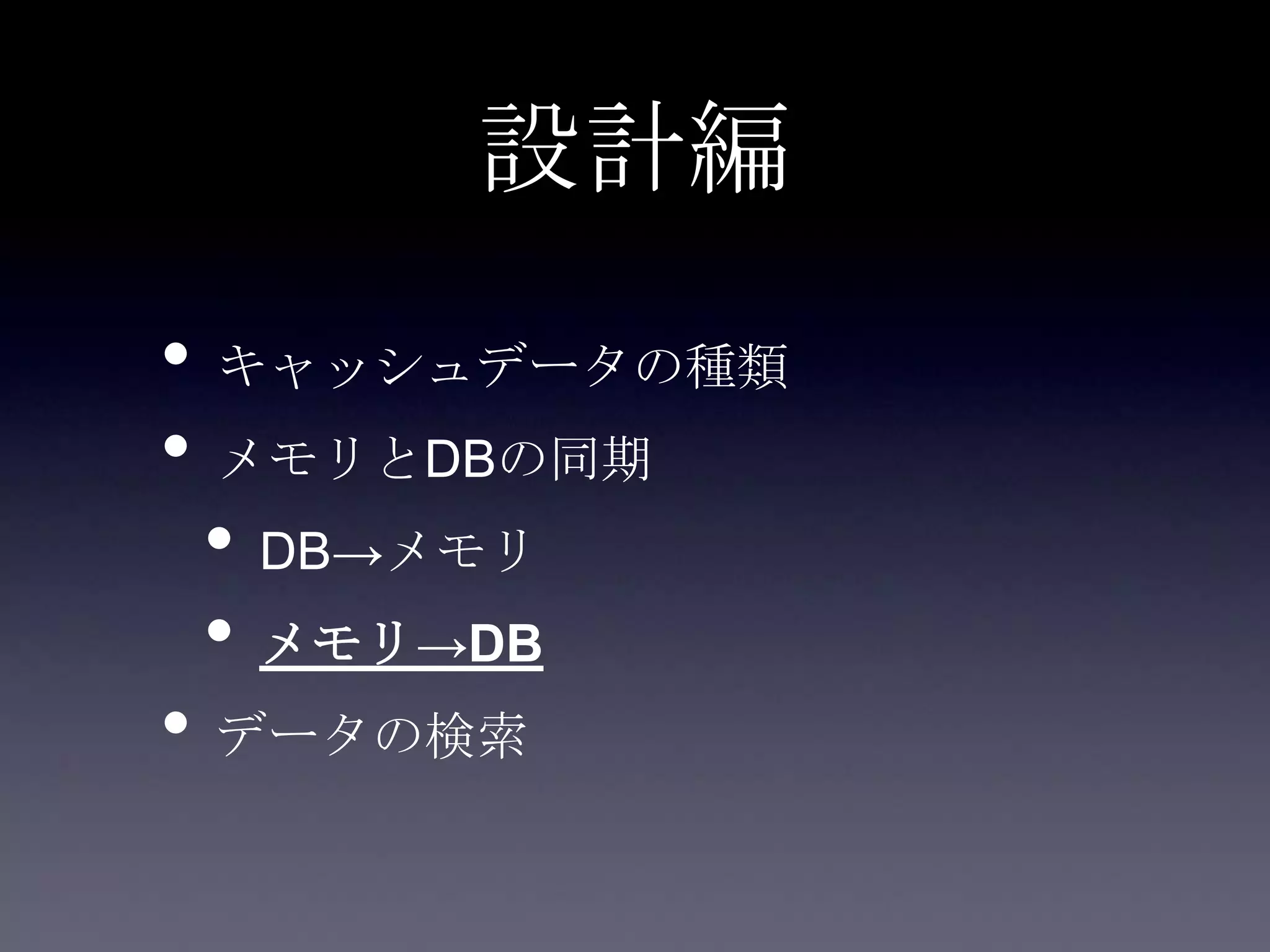 設計編

• キャッシュデータの種類
• メモリとDBの同期
  • DB→メモリ
  • メモリ→DB
• データの検索